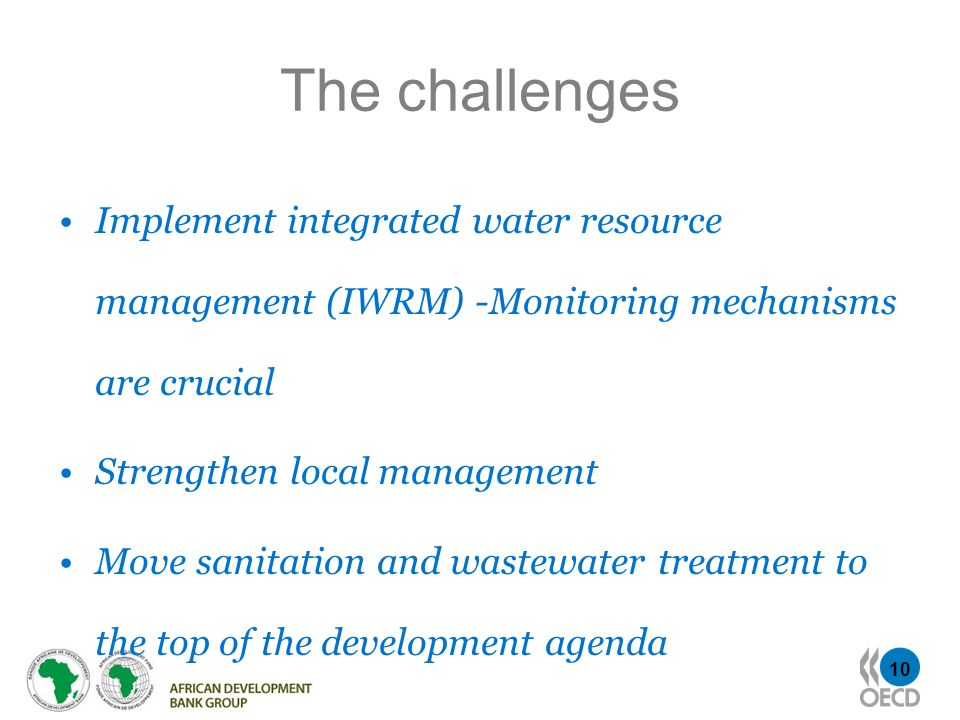 The challenges

• Implement integrated water resource management (IWRM) -Monitoring mechanisms are crucial

• Strengthen local management

• Move sanitation and wastewater treatment to the top of the development agenda

AFRICAN DEVELOPMENT BANK GROUP

10

OECD